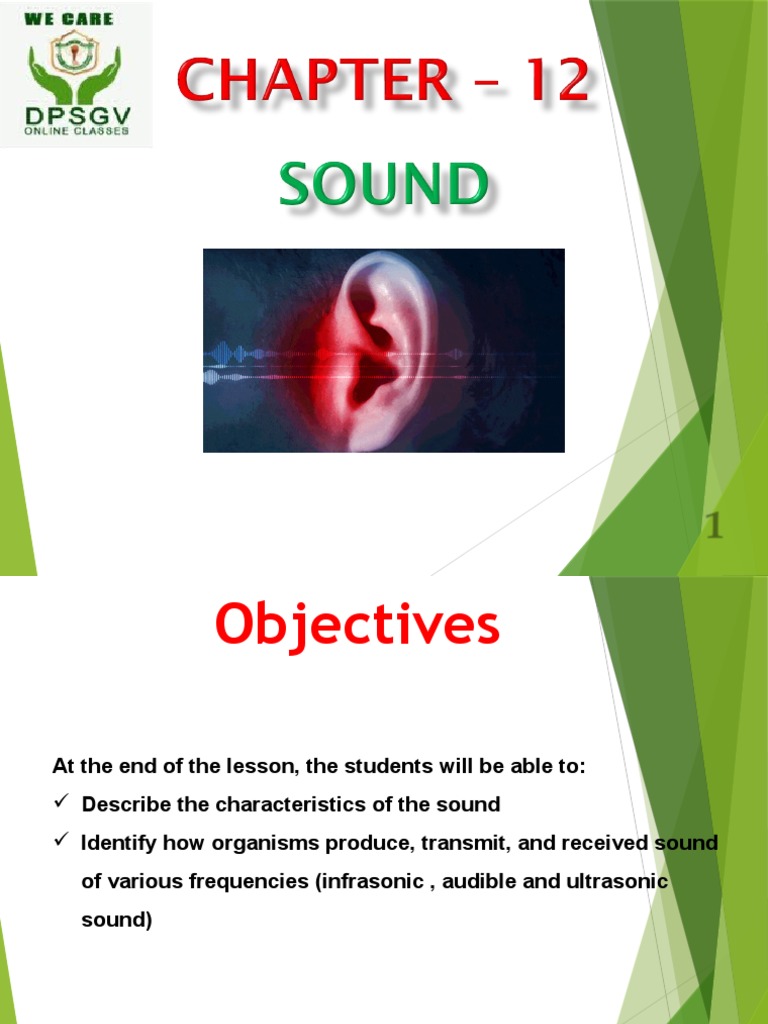 WE CARE
DPSGV
ONLINE CLASSES

CHAPTER – 12

SOUND

1

Objectives

At the end of the lesson, the students will be able to:

✓ Describe the characteristics of the sound

✓ Identify how organisms produce, transmit, and received sound of various frequencies (infrasonic , audible and ultrasonic sound)